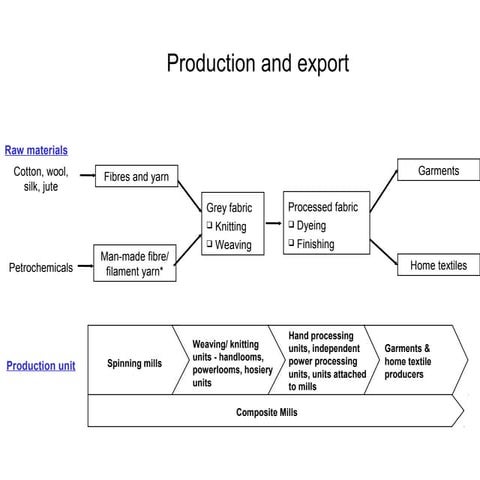 Production and export

Raw materials

Cotton, wool, silk, jute

Fibres and yarn

Petrochemicals

Man-made fibre/ filament yarn*

Grey fabric
❑ Knitting
❑ Weaving

Processed fabric
❑ Dyeing
❑ Finishing

Garments

Home textiles

Production unit

Spinning mills

Weaving/ knitting units - handlooms, powerlooms, hosiery units

Hand processing units, independent power processing units, units attached to mills

Garments & home textile producers

Composite Mills